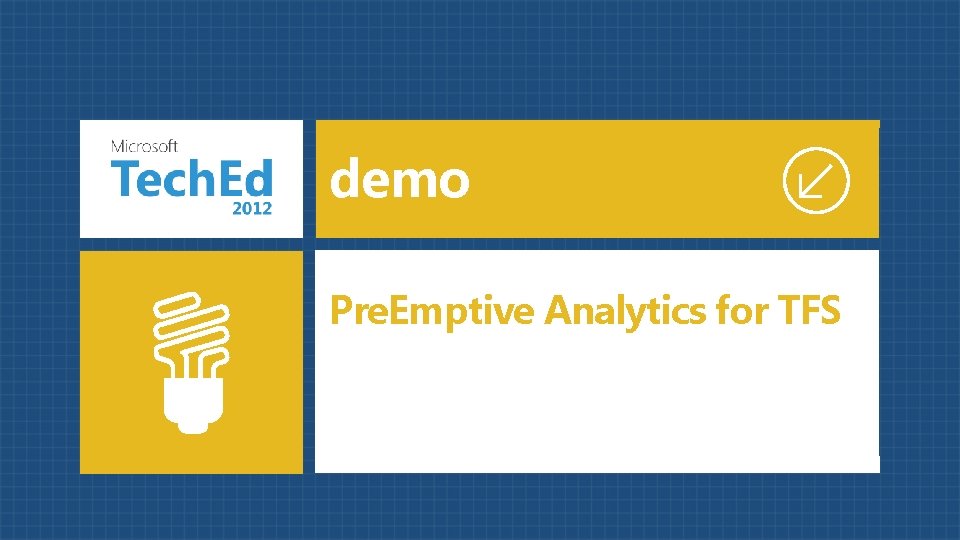 Microsoft
TechEd
2012

demo

PreEmptive Analytics for TFS